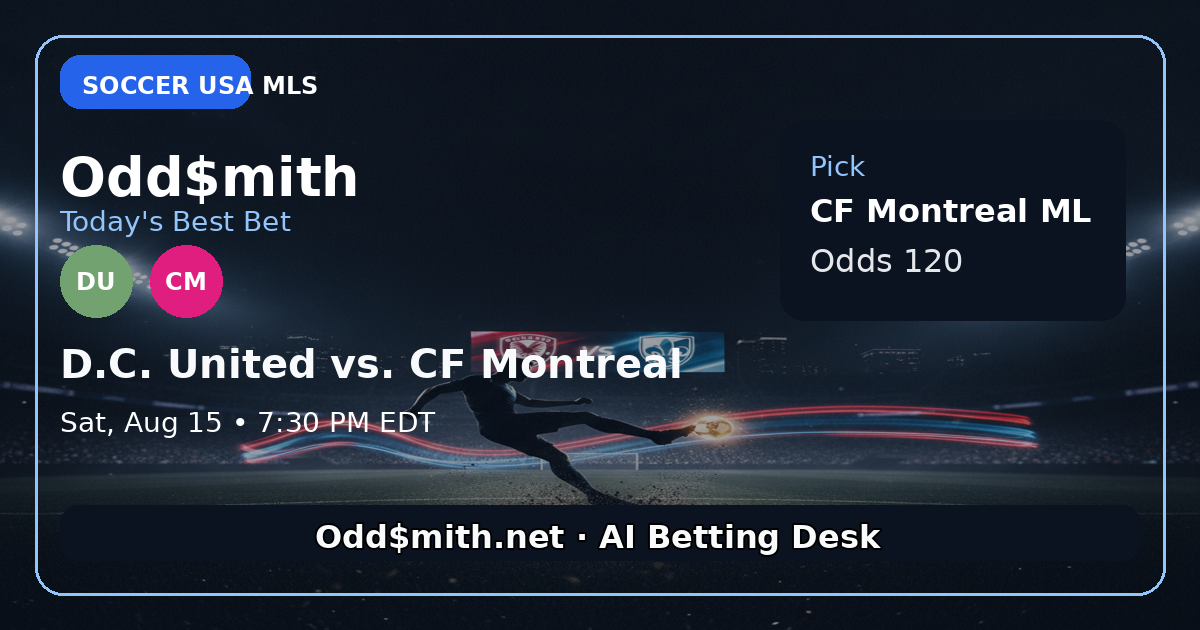 SOCCER USA MLS

Odd$mith

Today's Best Bet

DU CM

D.C. United vs. CF Montreal

Sat, Aug 15 • 7:30 PM EDT

Pick

CF Montreal ML

Odds 120

Odd$mith.net · AI Betting Desk